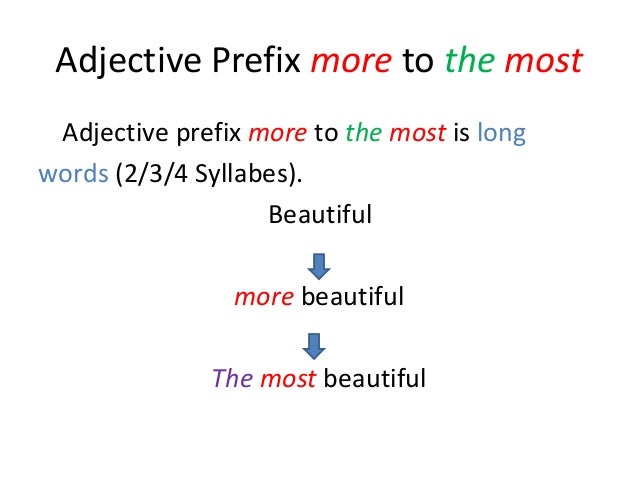 Adjective Prefix more to the most

Adjective prefix more to the most is long words (2/3/4 Syllabes).

Beautiful

more beautiful

The most beautiful